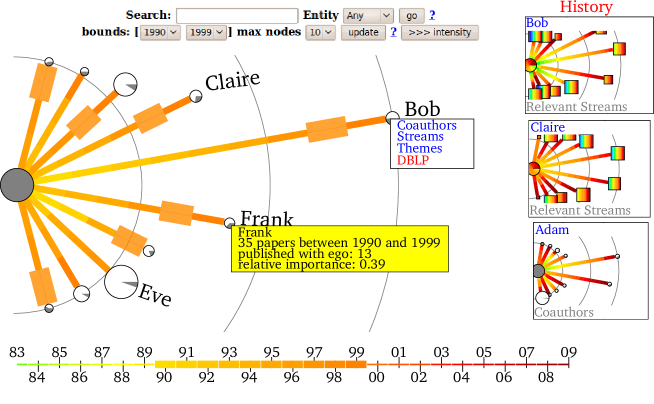 Search: Entity Any go ?
bounds: [ 1990 1999 ] max nodes 10 update ? >>> intensity

History

Bob
Relevant Streams

Claire
Relevant Streams

Adam
Coauthors

Claire

Bob
Coauthors
Streams
Themes
DBLP

Frank
Frank
35 papers between 1990 and 1999
published with ego: 13
relative importance: 0.39

Eve

83 85 87 89 91 93 95 97 99 01 03 05 07 09
84 86 88 90 92 94 96 98 00 02 04 06 08